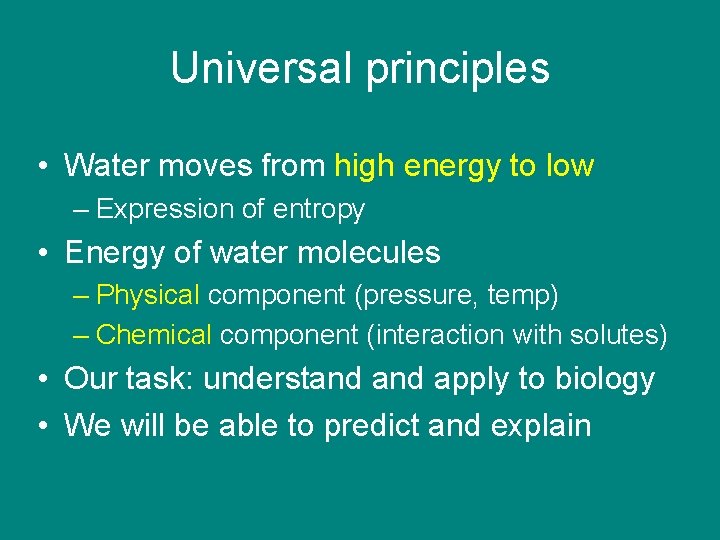 Universal principles

• Water moves from high energy to low
– Expression of entropy
• Energy of water molecules
– Physical component (pressure, temp)
– Chemical component (interaction with solutes)
• Our task: understand and apply to biology
• We will be able to predict and explain